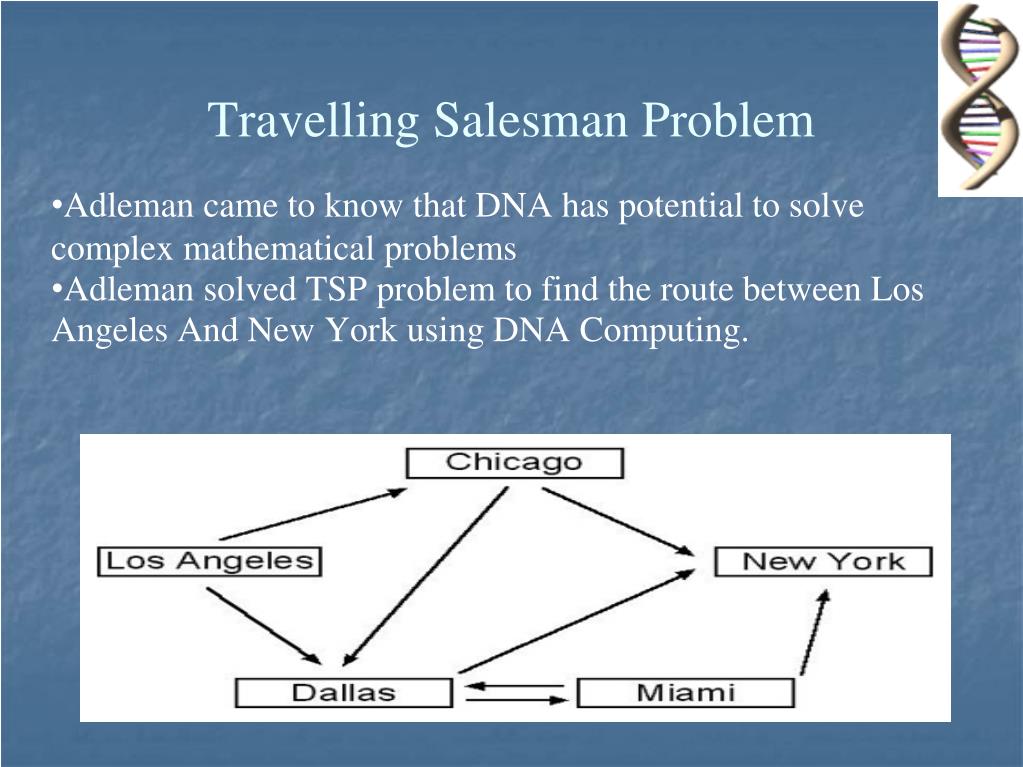 Travelling Salesman Problem

•Adleman came to know that DNA has potential to solve complex mathematical problems
•Adleman solved TSP problem to find the route between Los Angeles And New York using DNA Computing.

Chicago

Los Angeles

New York

Dallas

Miami